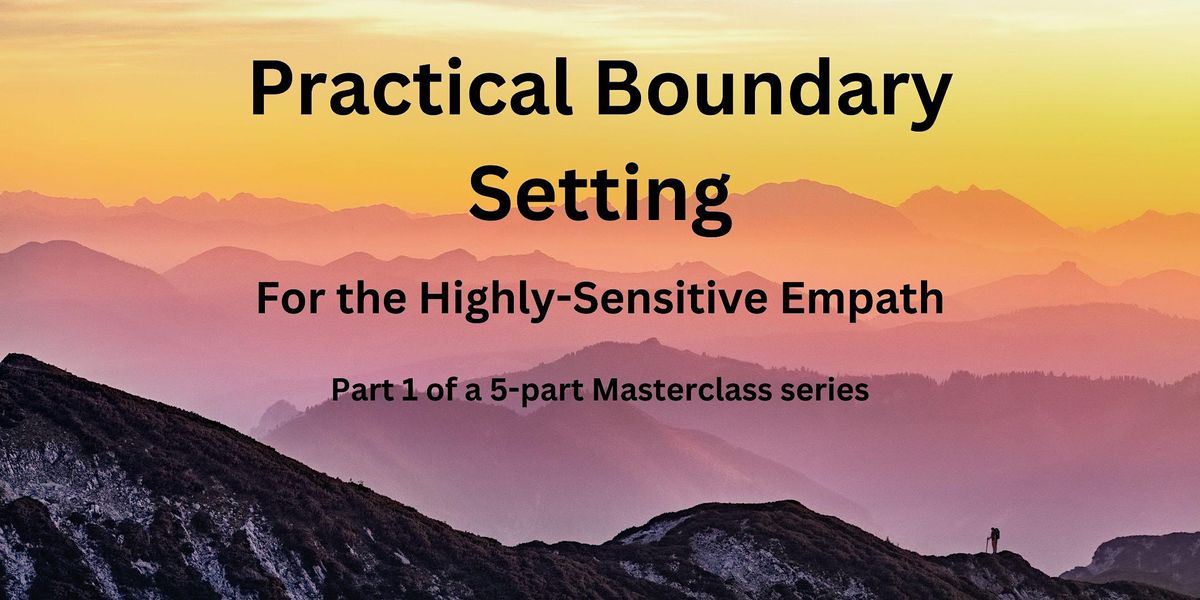 Practical Boundary Setting

For the Highly-Sensitive Empath

Part 1 of a 5-part Masterclass series